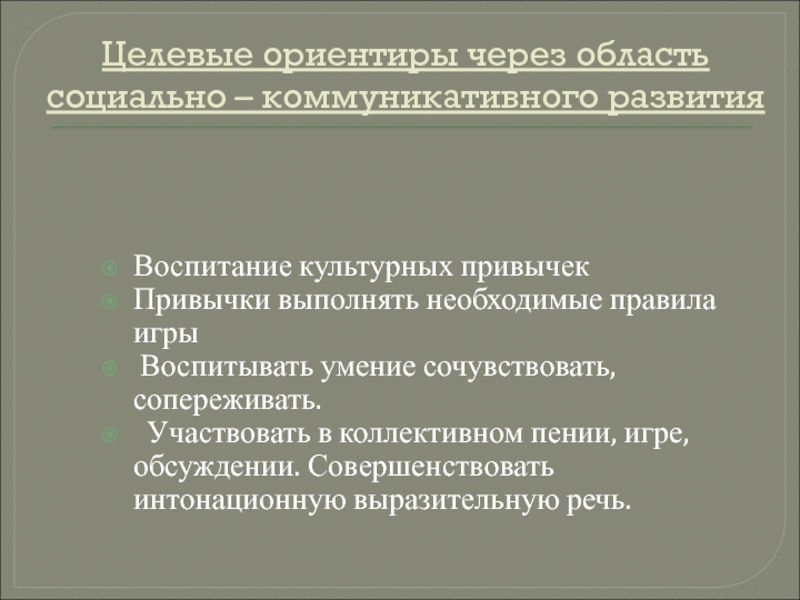 Целевые ориентиры через область социально – коммуникативного развития

Воспитание культурных привычек
Привычки выполнять необходимые правила игры
Воспитывать умение сочувствовать, сопереживать.
Участвовать в коллективном пении, игре, обсуждении. Совершенствовать интонационную выразительную речь.